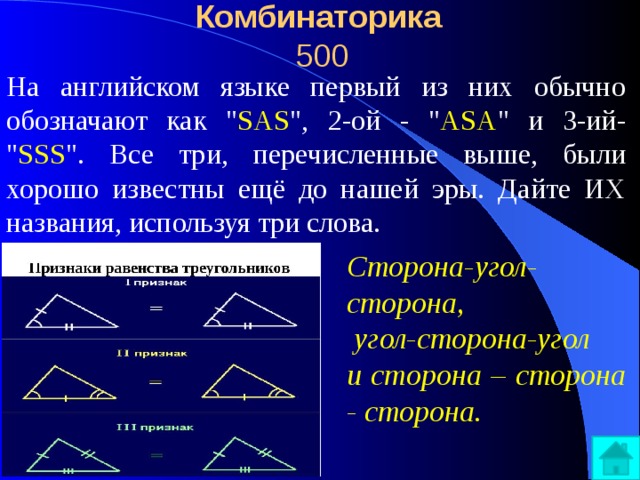 Комбинаторика
500

На английском языке первый из них обычно обозначают как "SAS", 2-ой - "ASA" и 3-ий- "SSS". Все три, перечисленные выше, были хорошо известны ещё до нашей эры. Дайте ИХ названия, используя три слова.

Признаки равенства треугольников
I признак
=
II признак
=
III признак
=

Сторона-угол-сторона,
угол-сторона-угол
и сторона – сторона - сторона.